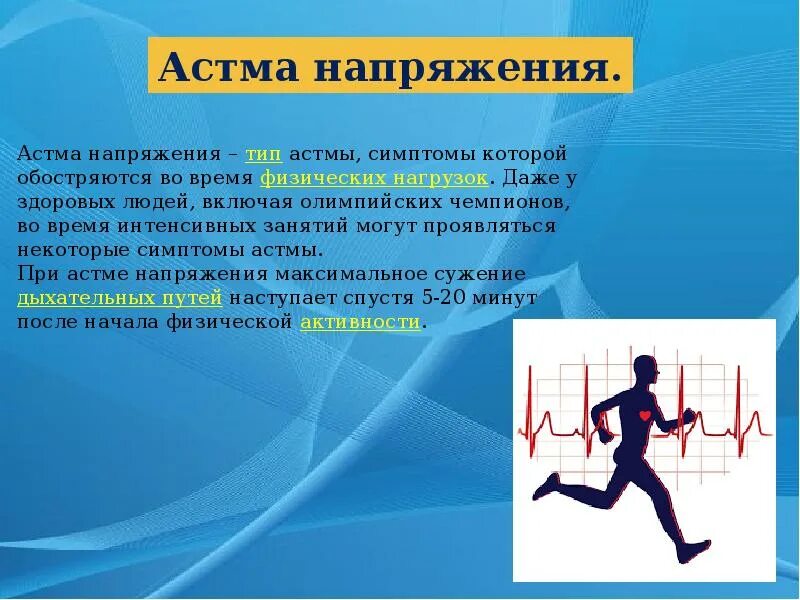 Астма напряжения.

Астма напряжения – тип астмы, симптомы которой обостряются во время физических нагрузок. Даже у здоровых людей, включая олимпийских чемпионов, во время интенсивных занятий могут проявляться некоторые симптомы астмы.
При астме напряжения максимальное сужение дыхательных путей наступает спустя 5-20 минут после начала физической активности.